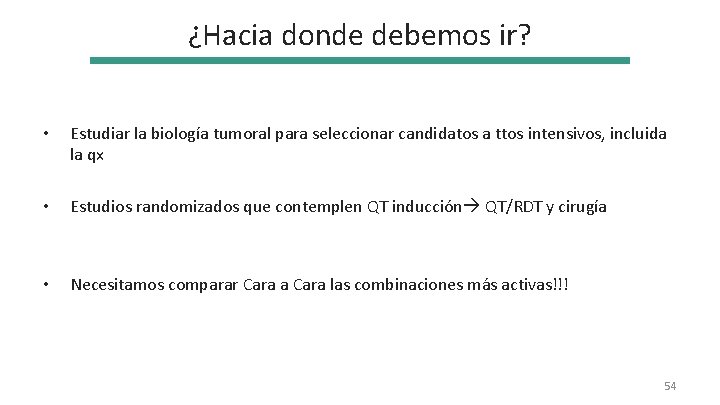 ¿Hacia donde debemos ir?

• Estudiar la biología tumoral para seleccionar candidatos a ttos intensivos, incluida la qx

• Estudios randomizados que contemplen QT inducción→ QT/RDT y cirugía

• Necesitamos comparar Cara a Cara las combinaciones más activas!!!

54